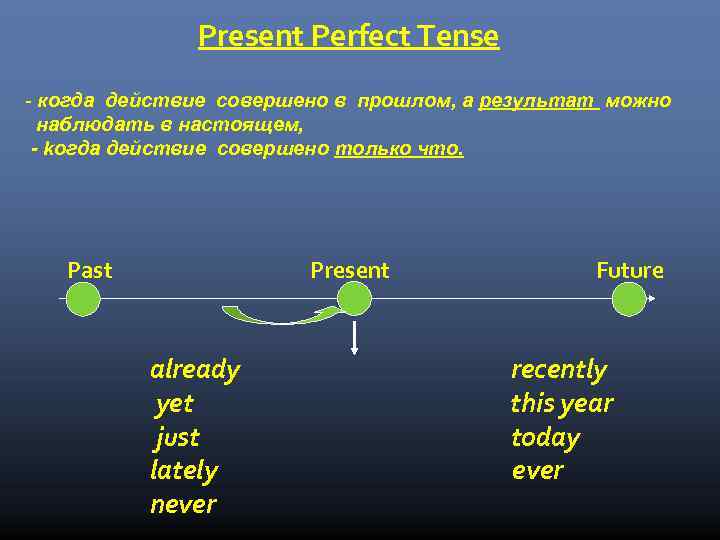 Present Perfect Tense

- когда действие совершено в прошлом, а результат можно наблюдать в настоящем,
- когда действие совершено только что.

Past

Present

Future

already
yet
just
lately
never

recently
this year
today
ever